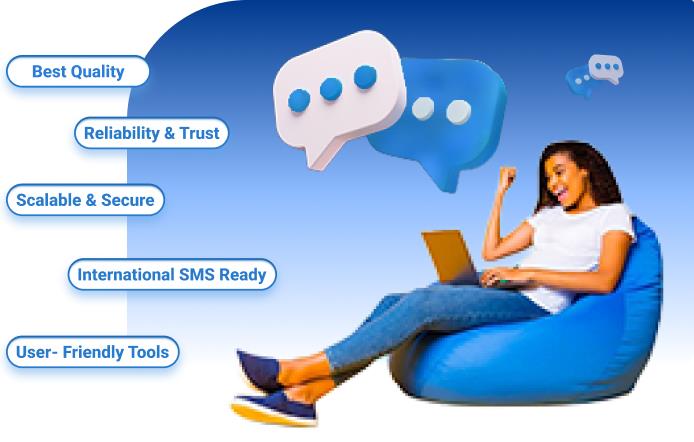 Best Quality

Reliability & Trust

Scalable & Secure

International SMS Ready

User- Friendly Tools